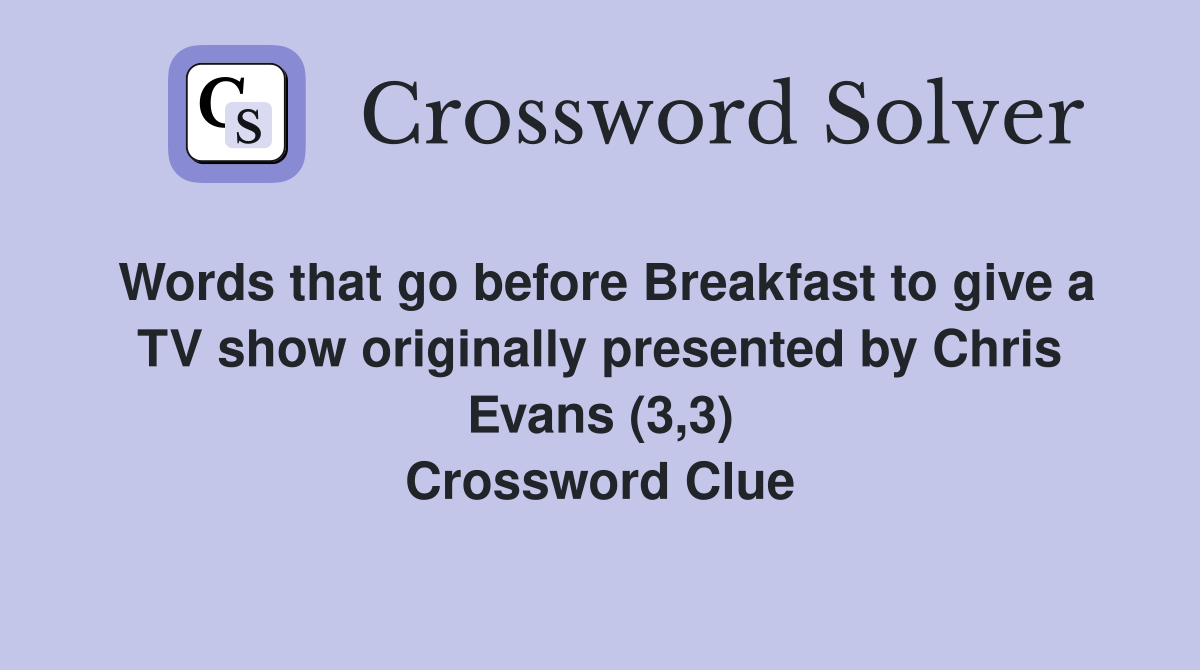 CS

Crossword Solver

Words that go before Breakfast to give a TV show originally presented by Chris Evans (3,3)
Crossword Clue